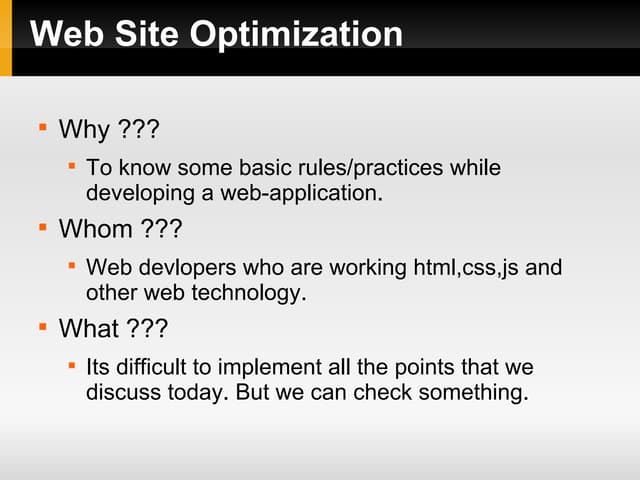 Web Site Optimization

Why ???

To know some basic rules/practices while developing a web-application.

Whom ???

Web devlopers who are working html,css,js and other web technology.

What ???

Its difficult to implement all the points that we discuss today. But we can check something.